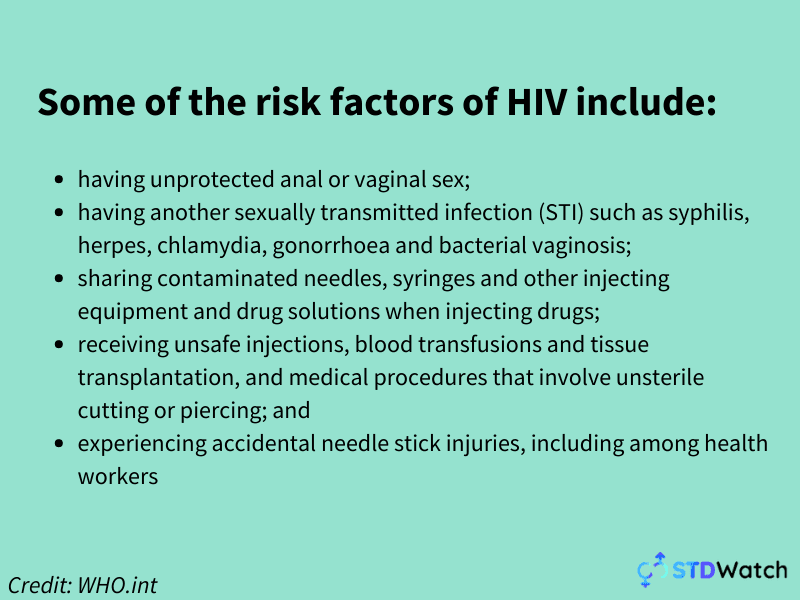 Some of the risk factors of HIV include:

- having unprotected anal or vaginal sex;
- having another sexually transmitted infection (STI) such as syphilis, herpes, chlamydia, gonorrhoea and bacterial vaginosis;
- sharing contaminated needles, syringes and other injecting equipment and drug solutions when injecting drugs;
- receiving unsafe injections, blood transfusions and tissue transplantation, and medical procedures that involve unsterile cutting or piercing; and
- experiencing accidental needle stick injuries, including among health workers

Credit: WHO.int

STDWatch